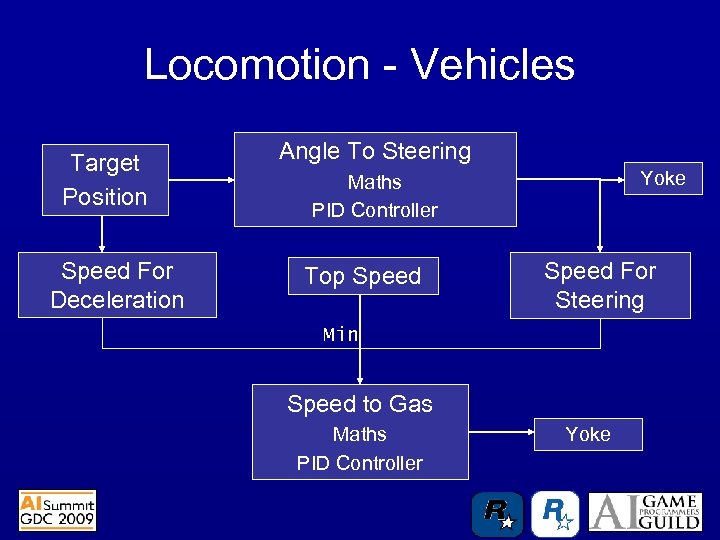 Locomotion - Vehicles

Target Position

Angle To Steering
Maths
PID Controller

Yoke

Speed For Deceleration

Top Speed

Speed For Steering

Min

Speed to Gas
Maths
PID Controller

Yoke

AI Summit GDC 2009

R

R

AI GAME PROGRAMMERS GUILD